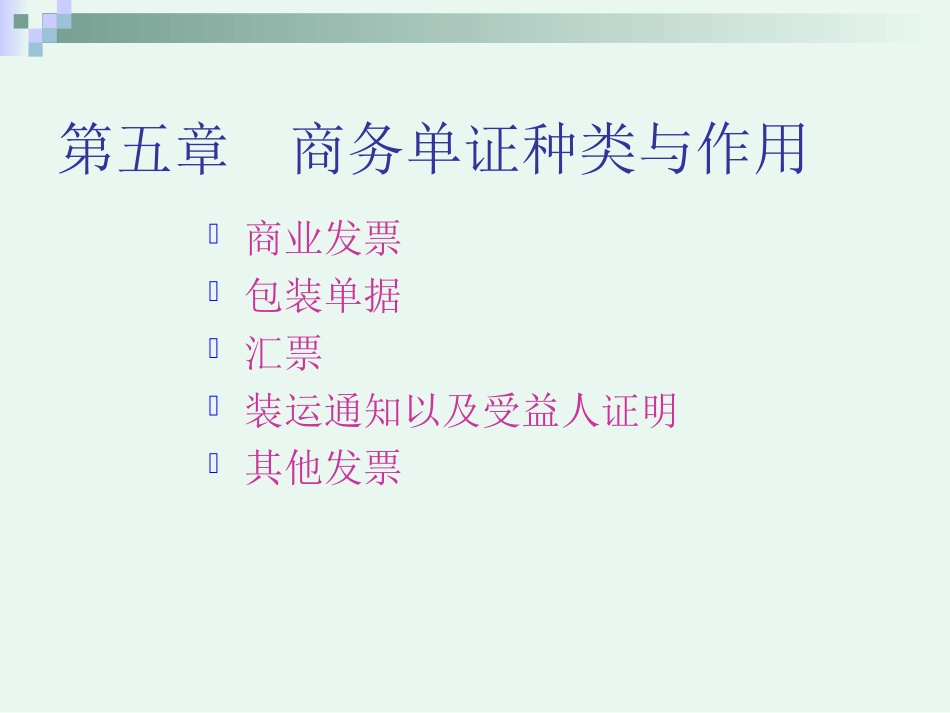 第五章　商务单证种类与作用

商业发票
包装单据
汇票
装运通知以及受益人证明
其他发票